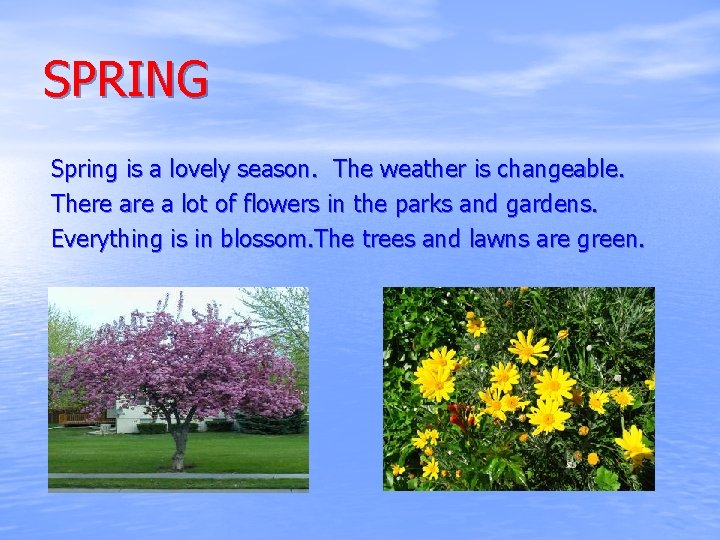 SPRING

Spring is a lovely season. The weather is changeable. There are a lot of flowers in the parks and gardens. Everything is in blossom.The trees and lawns are green.